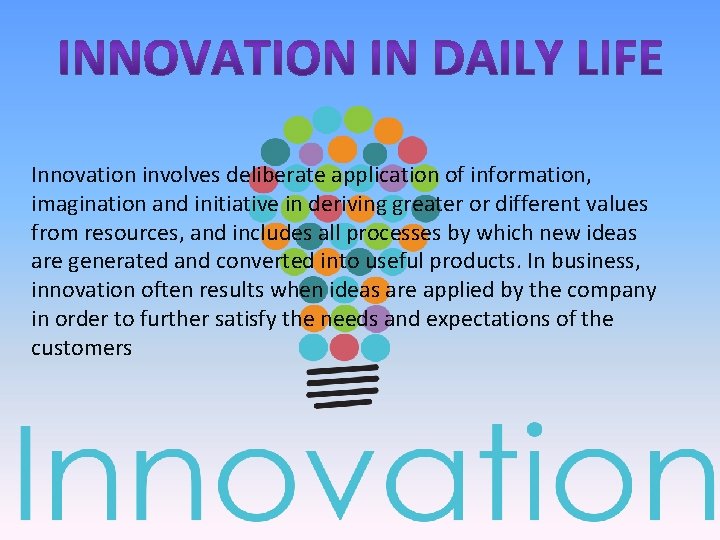 INNOVATION IN DAILY LIFE

Innovation involves deliberate application of information, imagination and initiative in deriving greater or different values from resources, and includes all processes by which new ideas are generated and converted into useful products. In business, innovation often results when ideas are applied by the company in order to further satisfy the needs and expectations of the customers

Innovation